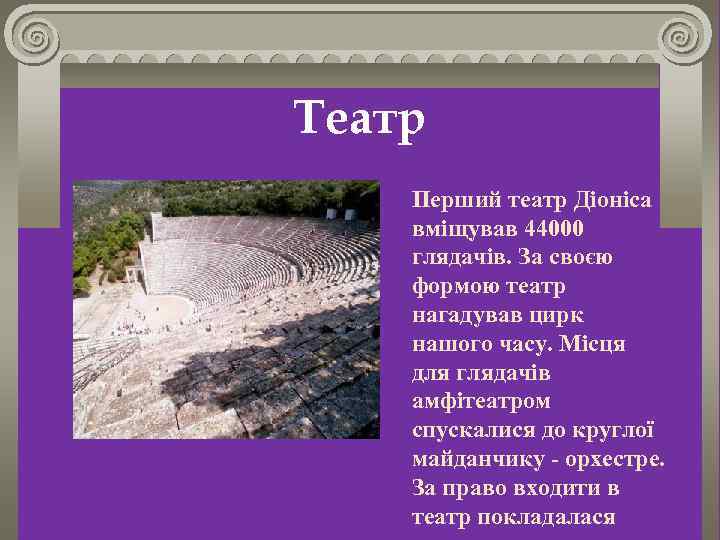 Театр

Перший театр Діоніса вміщував 44000 глядачів. За своєю формою театр нагадував цирк нашого часу. Місця для глядачів амфітеатром спускалися до круглої майданчику - орхестре. За право входити в театр покладалася